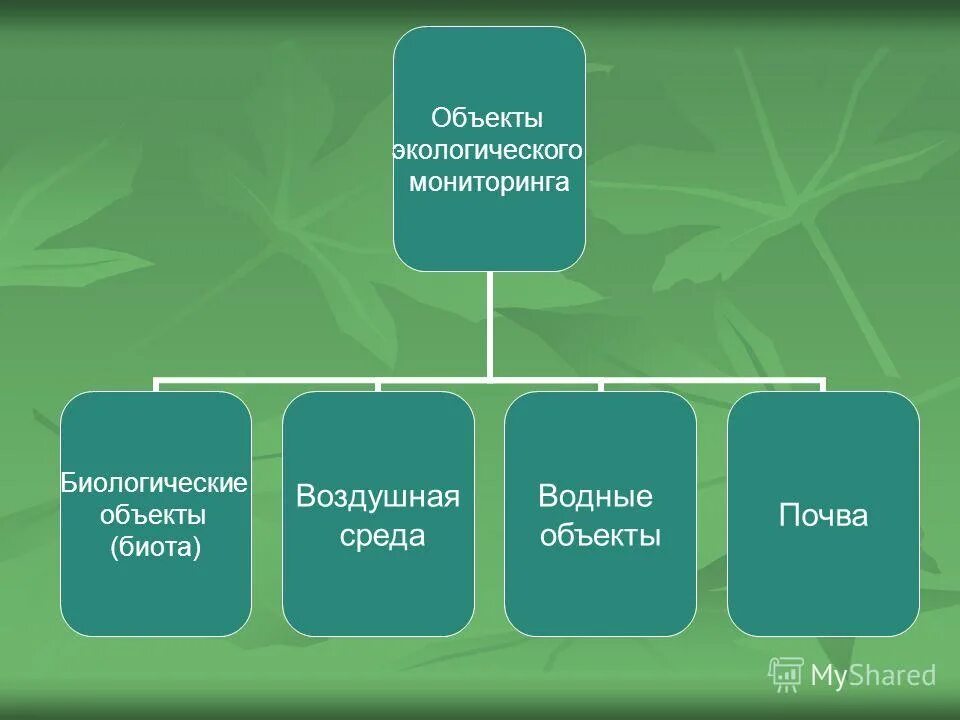 Объекты экологического мониторинга

Биологические объекты (биота)

Воздушная среда

Водные объекты

Почва

MyShared